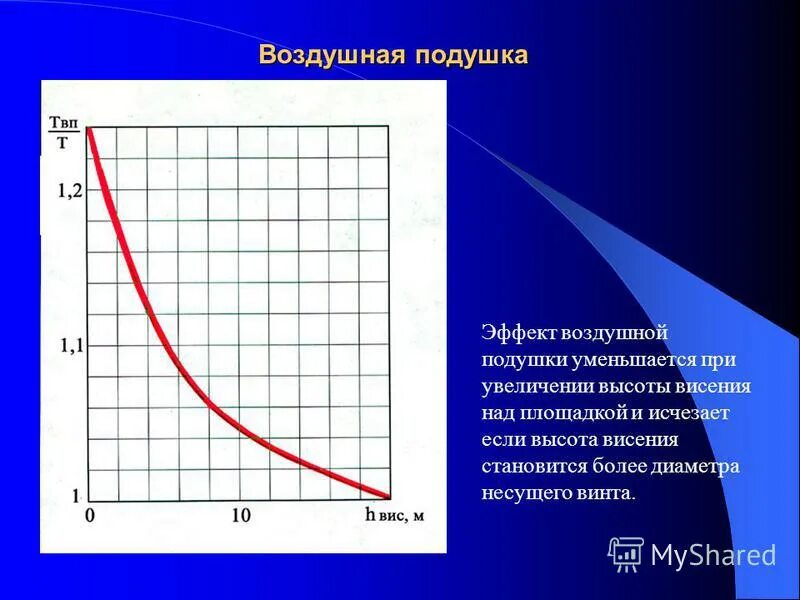 Воздушная подушка

$\frac{Твп}{Т}$

1,2

1,1

1

0

10

h вис, м

Эффект воздушной подушки уменьшается при увеличении высоты висения над площадкой и исчезает если высота висения становится более диаметра несущего винта.

MyShared